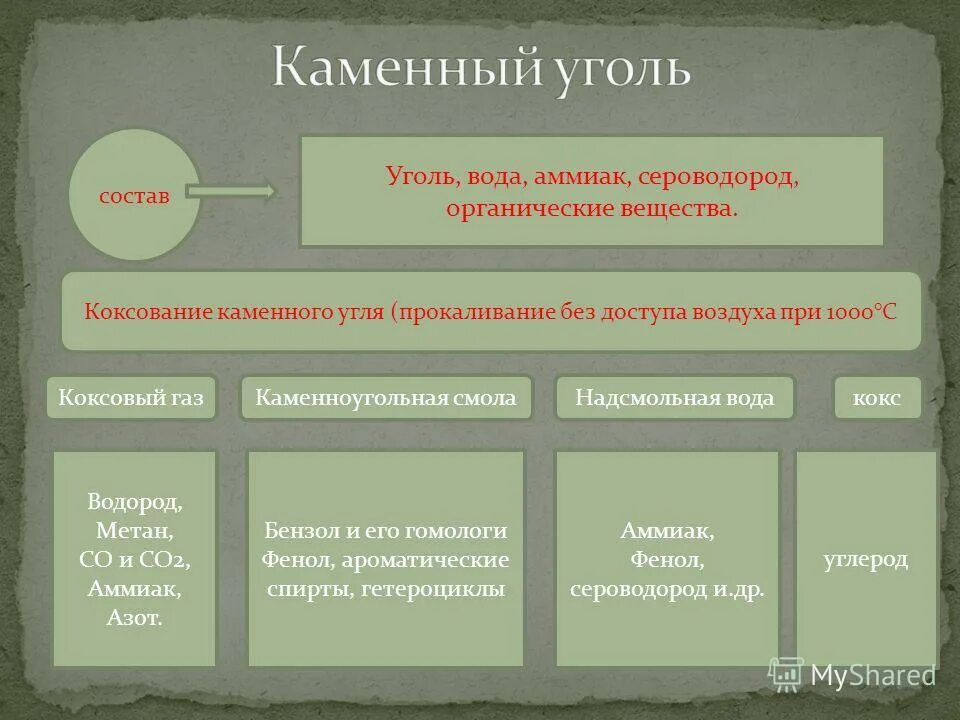 Каменный уголь

состав

Уголь, вода, аммиак, сероводород, органические вещества.

Коксование каменного угля (прокаливание без доступа воздуха при 1000°С

Коксовый газ

Каменноугольная смола

Надсмольная вода

кокс

Водород, Метан, СО и СО2, Аммиак, Азот.

Бензол и его гомологи Фенол, ароматические спирты, гетероциклы

Аммиак, Фенол, сероводород и.др.

углерод

MyShared